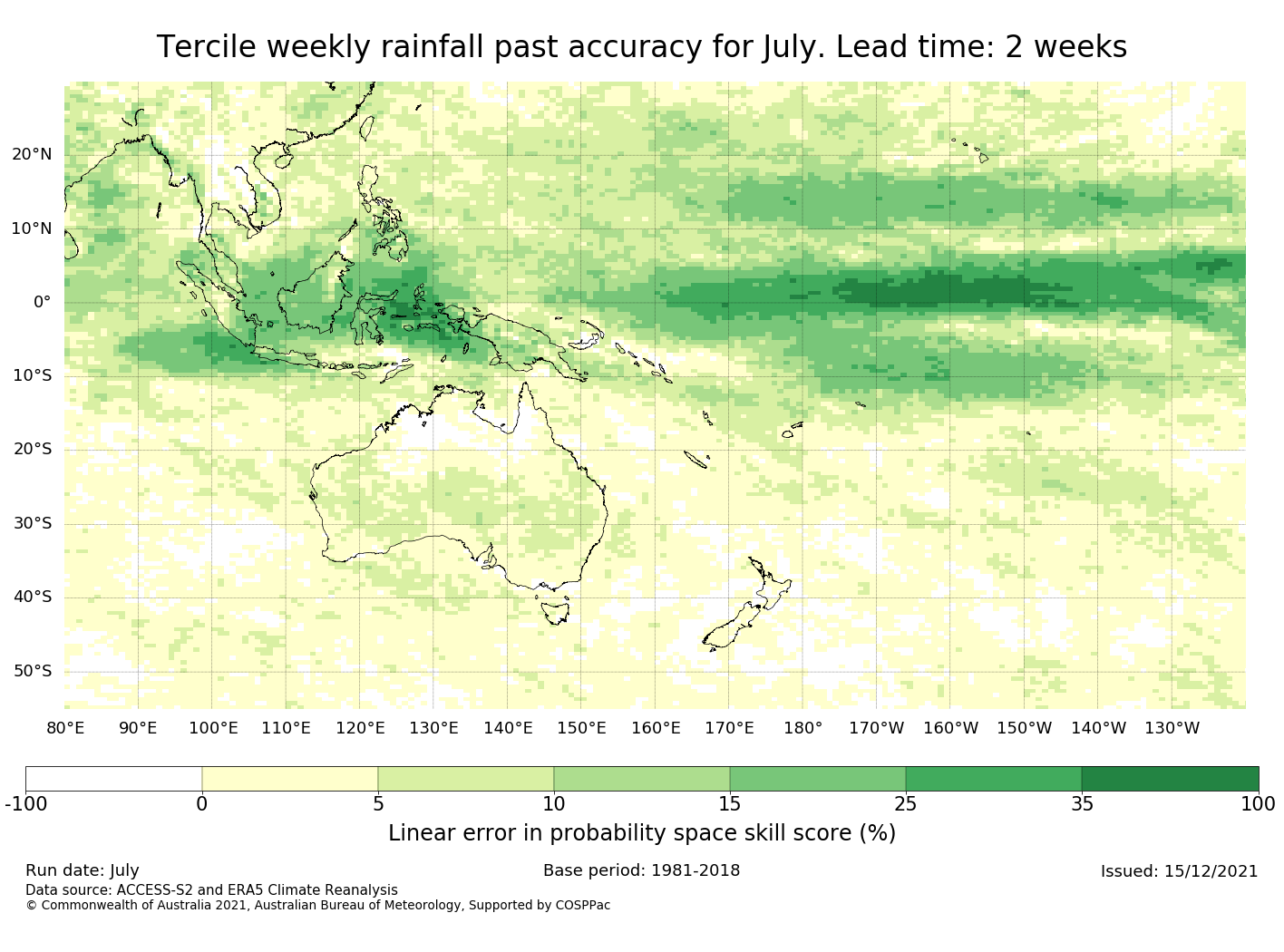 Tercile weekly rainfall past accuracy for July. Lead time: 2 weeks

20°N
10°N
0°
10°S
20°S
30°S
40°S
50°S

80°E 90°E 100°E 110°E 120°E 130°E 140°E 150°E 160°E 170°E 180° 170°W 160°W 150°W 140°W 130°W

-100 0 5 10 15 25 35 100

Linear error in probability space skill score (%)

Run date: July
Base period: 1981-2018
Issued: 15/12/2021
Data source: ACCESS-S2 and ERA5 Climate Reanalysis
© Commonwealth of Australia 2021, Australian Bureau of Meteorology, Supported by COSPPac